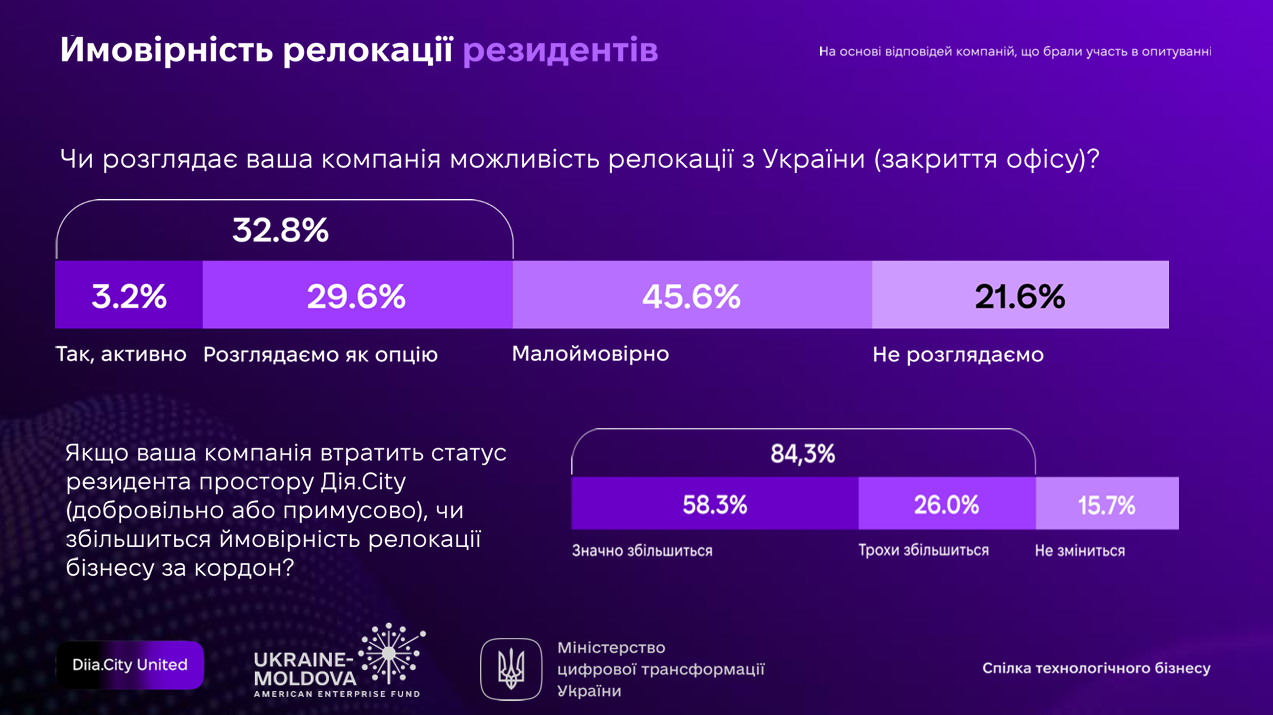 Ймовірність релокації резидентів

На основі відповідей компаній, що брали участь в опитуванні

Чи розглядає ваша компанія можливість релокації з України (закриття офісу)?

32.8%

3.2%
29.6%
45.6%
21.6%

Так, активно
Розглядаємо як опцію
Малоймовірно
Не розглядаємо

Якщо ваша компанія втратить статус резидента простору Дія.City (добровільно або примусово), чи збільшиться ймовірність релокації бізнесу за кордон?

84,3%

58.3%
26.0%
15.7%

Значно збільшиться
Трохи збільшиться
Не зміниться

Diia.City United

UKRAINE-MOLDOVA
AMERICAN ENTERPRISE FUND

Міністерство цифрової трансформації України

Спілка технологічного бізнесу